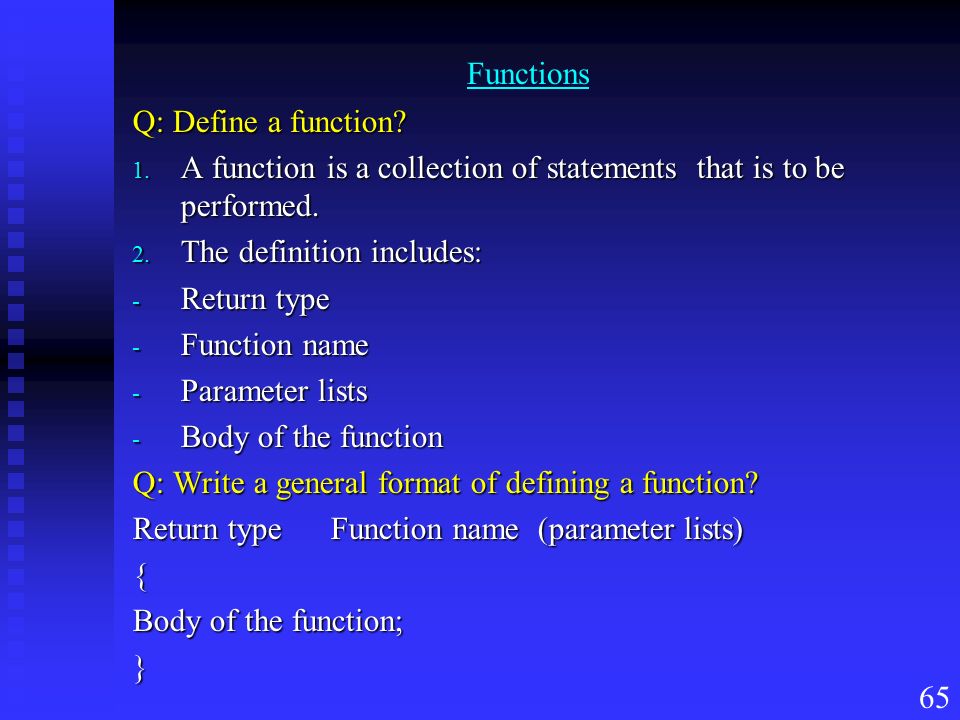 Functions

Q: Define a function?

1. A function is a collection of statements that is to be performed.
2. The definition includes:
- Return type
- Function name
- Parameter lists
- Body of the function

Q: Write a general format of defining a function?

Return type Function name (parameter lists)
{
Body of the function;
}

65